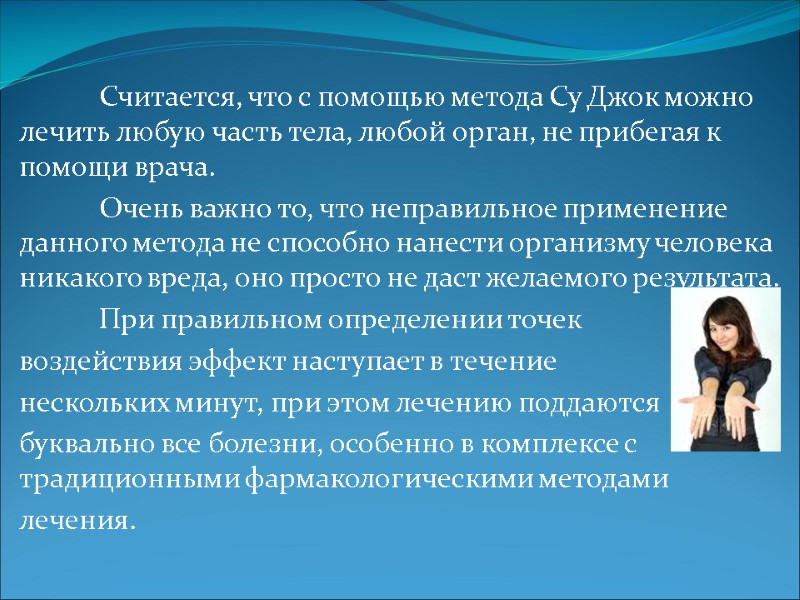 Считается, что с помощью метода Су Джок можно лечить любую часть тела, любой орган, не прибегая к помощи врача.

Очень важно то, что неправильное применение данного метода не способно нанести организму человека никакого вреда, оно просто не даст желаемого результата.

При правильном определении точек воздействия эффект наступает в течение нескольких минут, при этом лечению поддаются буквально все болезни, особенно в комплексе с традиционными фармакологическими методами лечения.